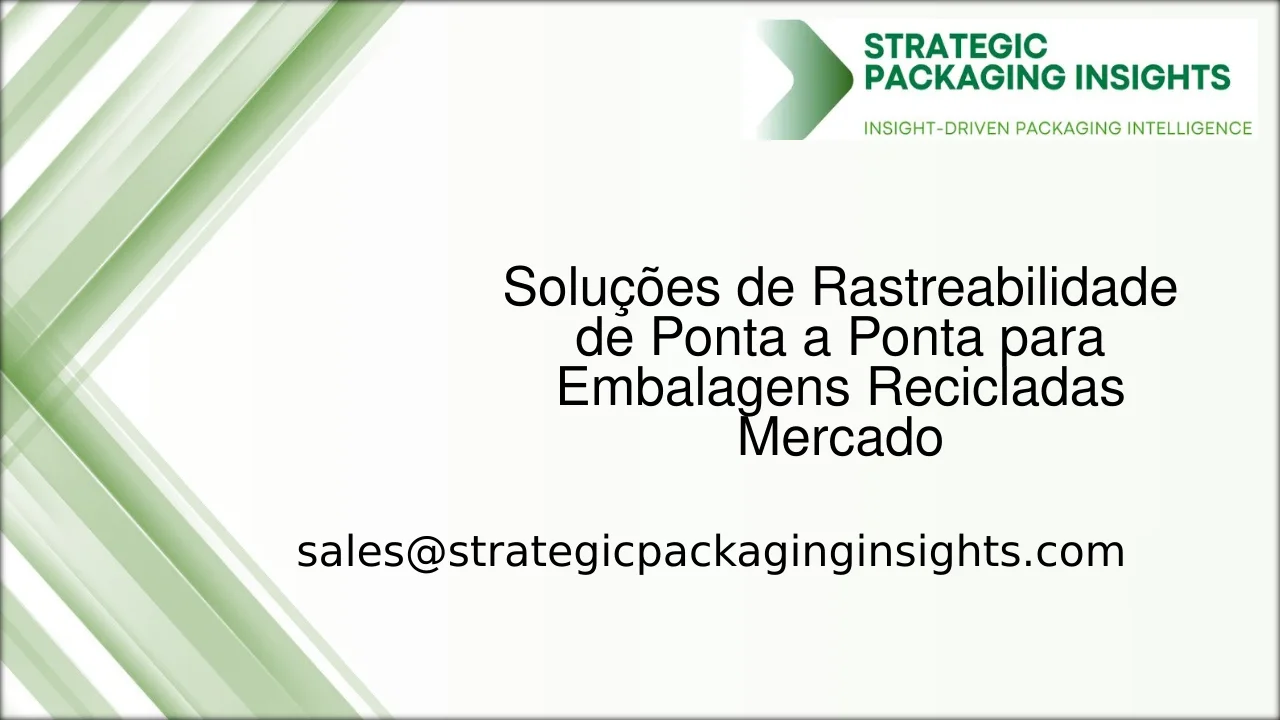 STRATEGIC PACKAGING INSIGHTS

INSIGHT-DRIVEN PACKAGING INTELLIGENCE

Soluções de Rastreabilidade de Ponta a Ponta para Embalagens Recicladas Mercado

sales@strategicpackaginginsights.com